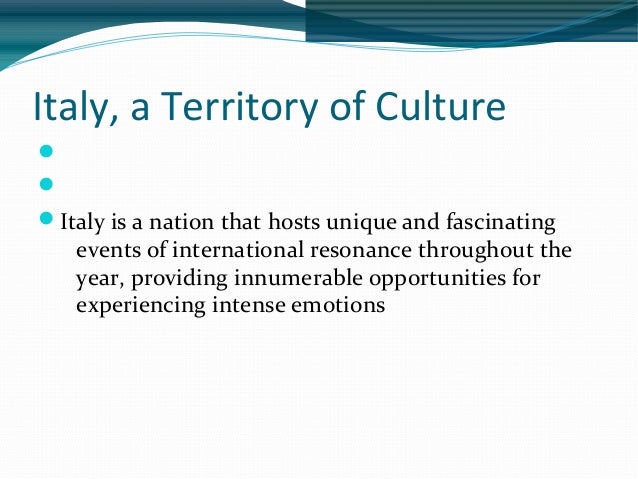 Italy, a Territory of Culture

Italy is a nation that hosts unique and fascinating events of international resonance throughout the year, providing innumerable opportunities for experiencing intense emotions